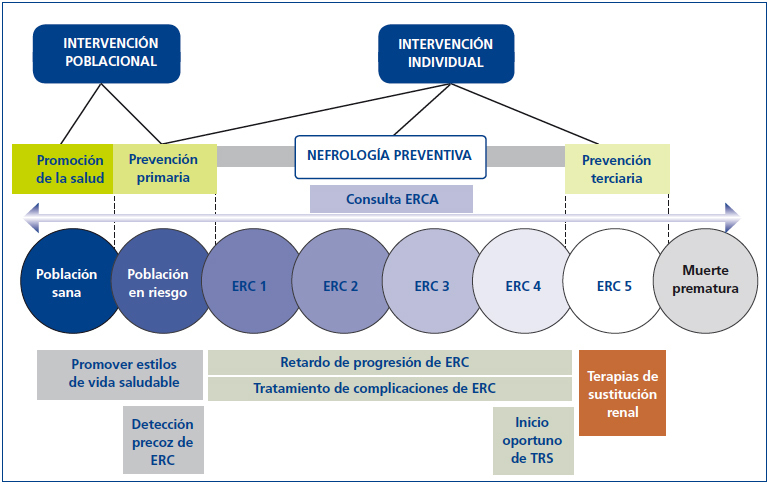 INTERVENCIÓN POBLACIONAL

INTERVENCIÓN INDIVIDUAL

Promoción de la salud

Prevención primaria

NEFROLOGÍA PREVENTIVA

Prevención terciaria

Consulta ERCA

Población sana

Población en riesgo

ERC 1

ERC 2

ERC 3

ERC 4

ERC 5

Muerte prematura

Promover estilos de vida saludable

Retardo de progresión de ERC

Tratamiento de complicaciones de ERC

Terapias de sustitución renal

Detección precoz de ERC

Inicio oportuno de TRS